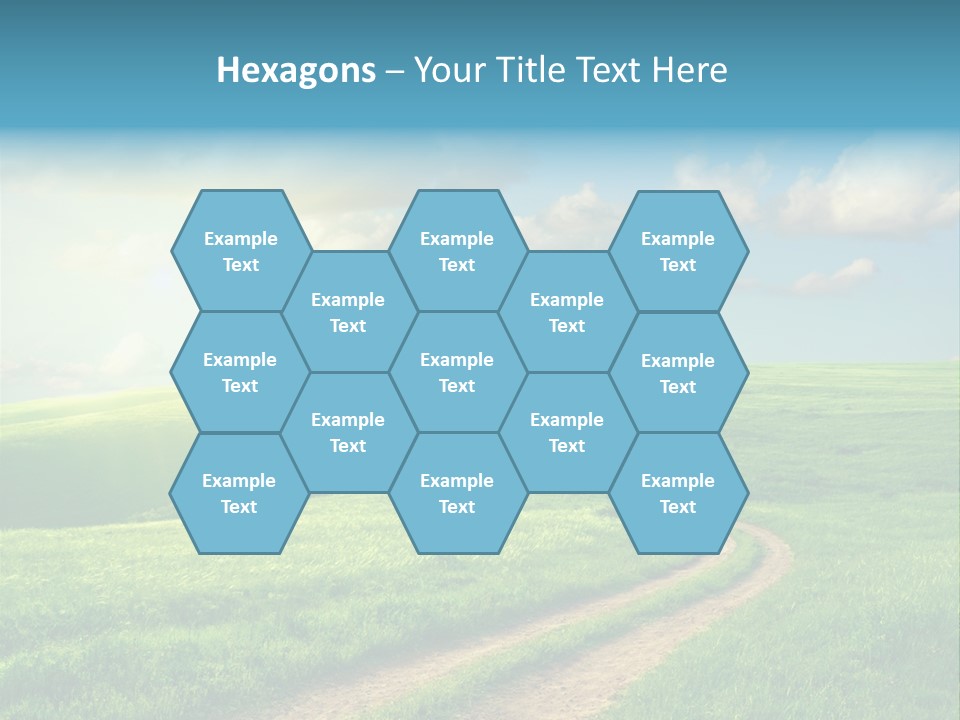 Hexagons – Your Title Text Here

Example Text

Example Text

Example Text

Example Text

Example Text

Example Text

Example Text

Example Text

Example Text

Example Text

Example Text

Example Text

Example Text